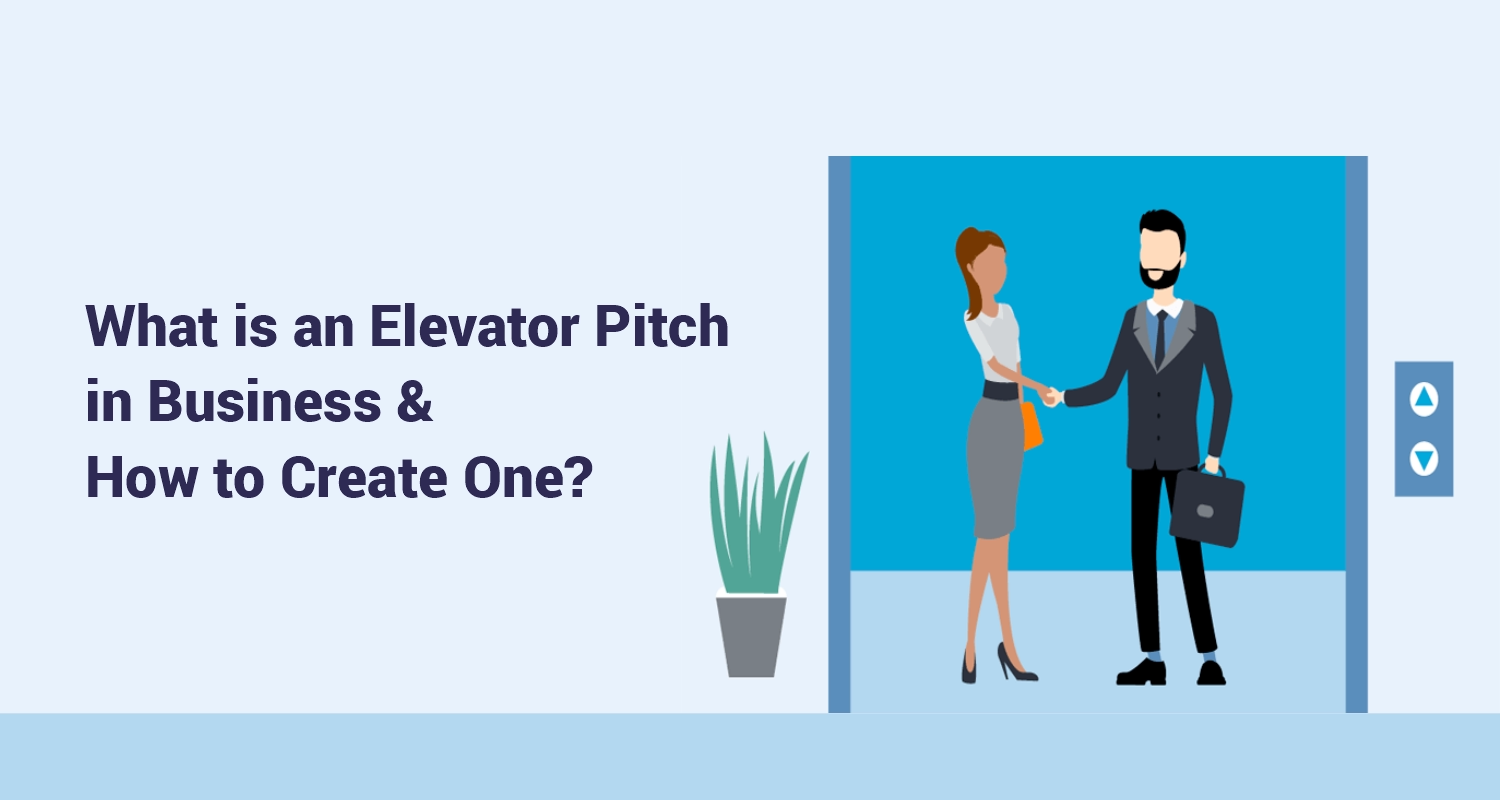 What is an Elevator Pitch in Business & How to Create One?